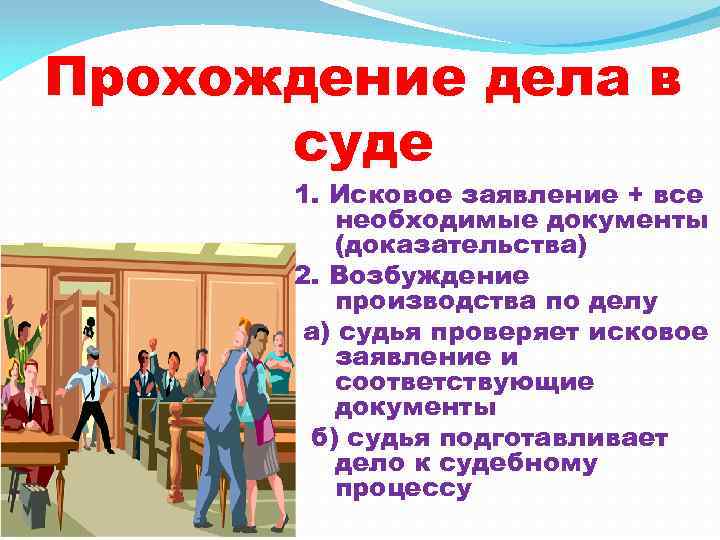 Прохождение дела в суде

1. Исковое заявление + все необходимые документы (доказательства)

2. Возбуждение производства по делу

а) судья проверяет исковое заявление и соответствующие документы

б) судья подготавливает дело к судебному процессу